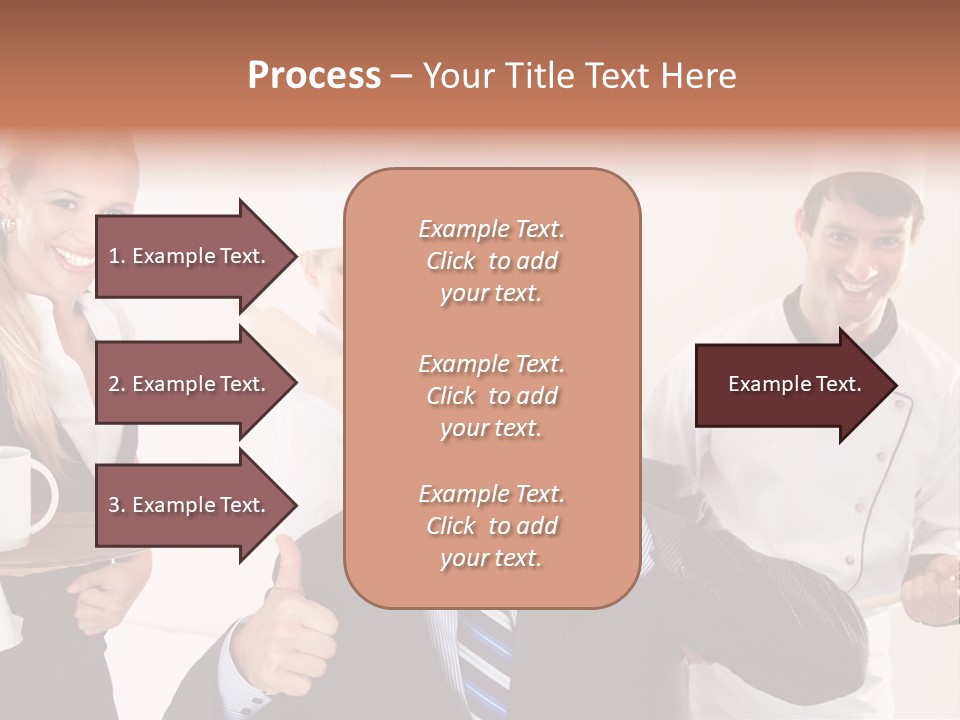 Process – Your Title Text Here

1. Example Text.

2. Example Text.

3. Example Text.

Example Text. Click to add your text.

Example Text. Click to add your text.

Example Text. Click to add your text.

Example Text.